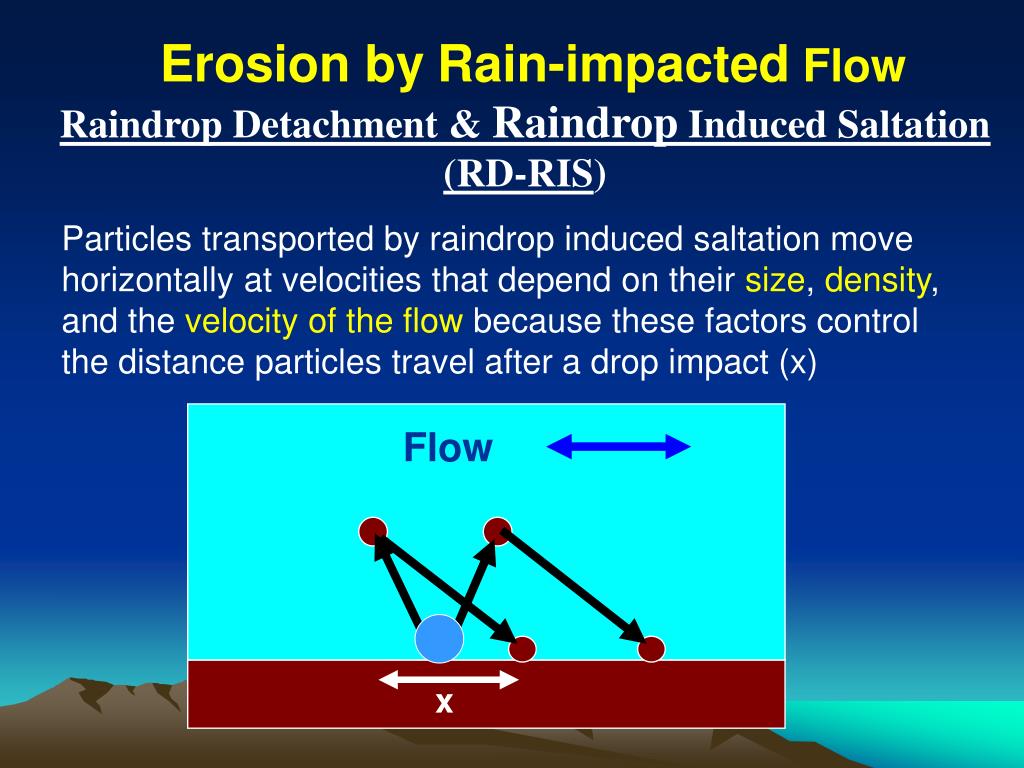 Erosion by Rain-impacted Flow

Raindrop Detachment & Raindrop Induced Saltation (RD-RIS)

Particles transported by raindrop induced saltation move horizontally at velocities that depend on their size, density, and the velocity of the flow because these factors control the distance particles travel after a drop impact (x)

Flow

x